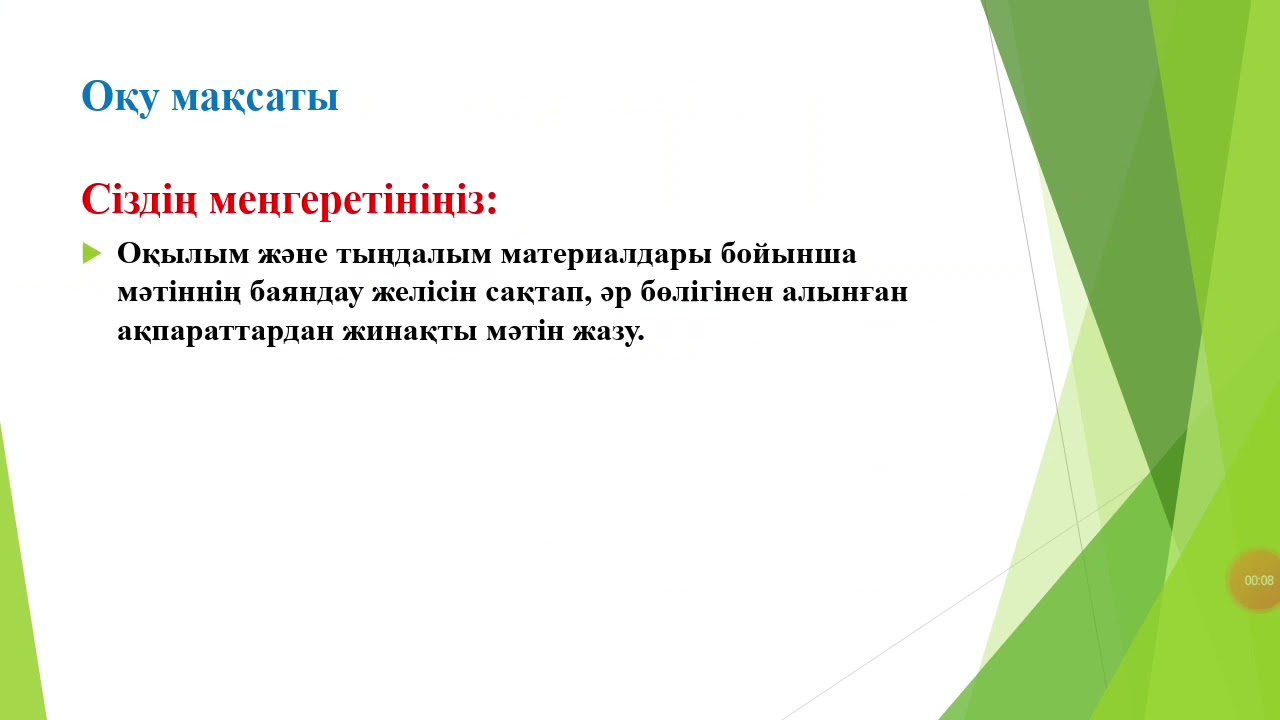 Оқу мақсаты

Сіздің меңгеретініңіз:

Оқылым және тыңдалым материалдары бойынша мәтіннің баяндау желісін сақтап, әр бөлігінен алынған ақпараттардан жинақты мәтін жазу.

00:08